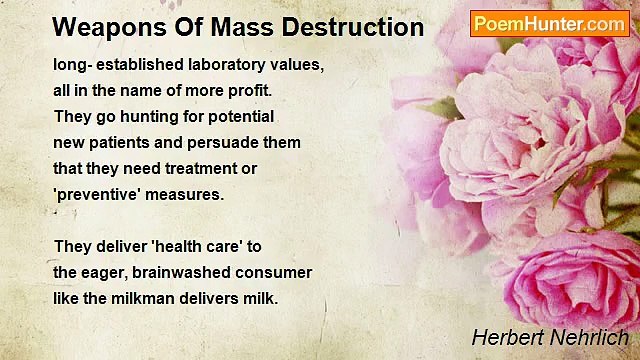 Weapons Of Mass Destruction

PoemHunter.com

long- established laboratory values,
all in the name of more profit.
They go hunting for potential
new patients and persuade them
that they need treatment or
'preventive' measures.

They deliver 'health care' to
the eager, brainwashed consumer
like the milkman delivers milk.

Herbert Nehrlich